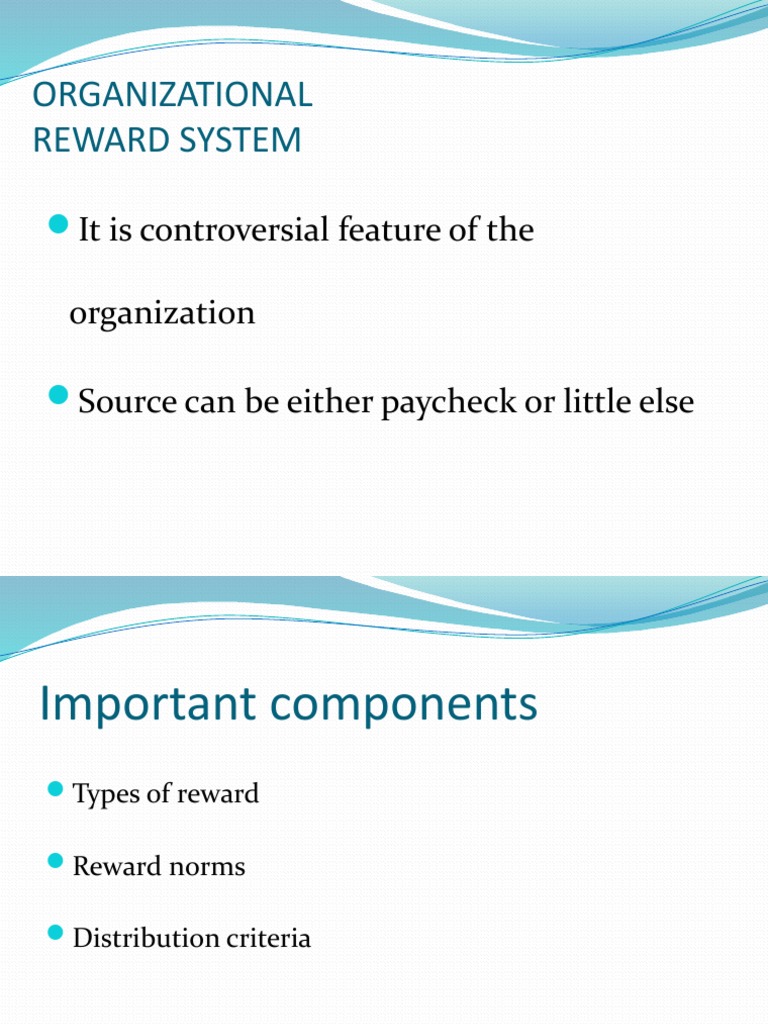 ORGANIZATIONAL REWARD SYSTEM

It is controversial feature of the organization

Source can be either paycheck or little else

Important components

Types of reward

Reward norms

Distribution criteria